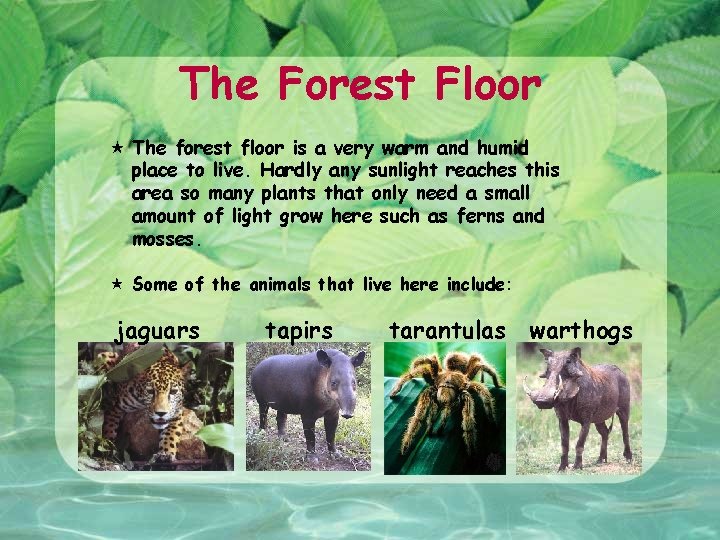 The Forest Floor

* The forest floor is a very warm and humid place to live. Hardly any sunlight reaches this area so many plants that only need a small amount of light grow here such as ferns and mosses.

* Some of the animals that live here include:

jaguars tapirs tarantulas warthogs